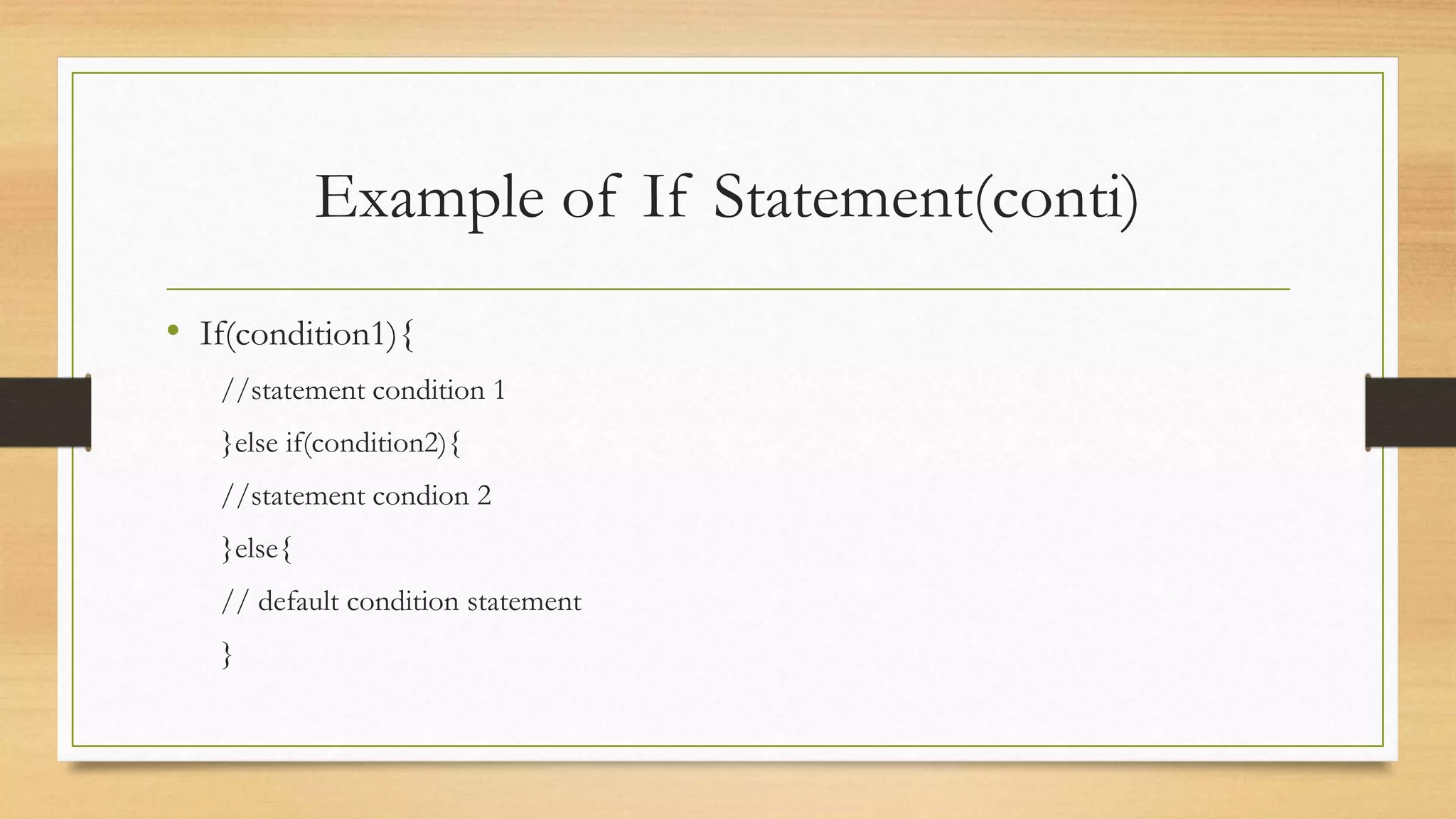 Example of If Statement(conti)

• If(condition1){
//statement condition 1
}else if(condition2){
//statement condion 2
}else{
// default condition statement
}